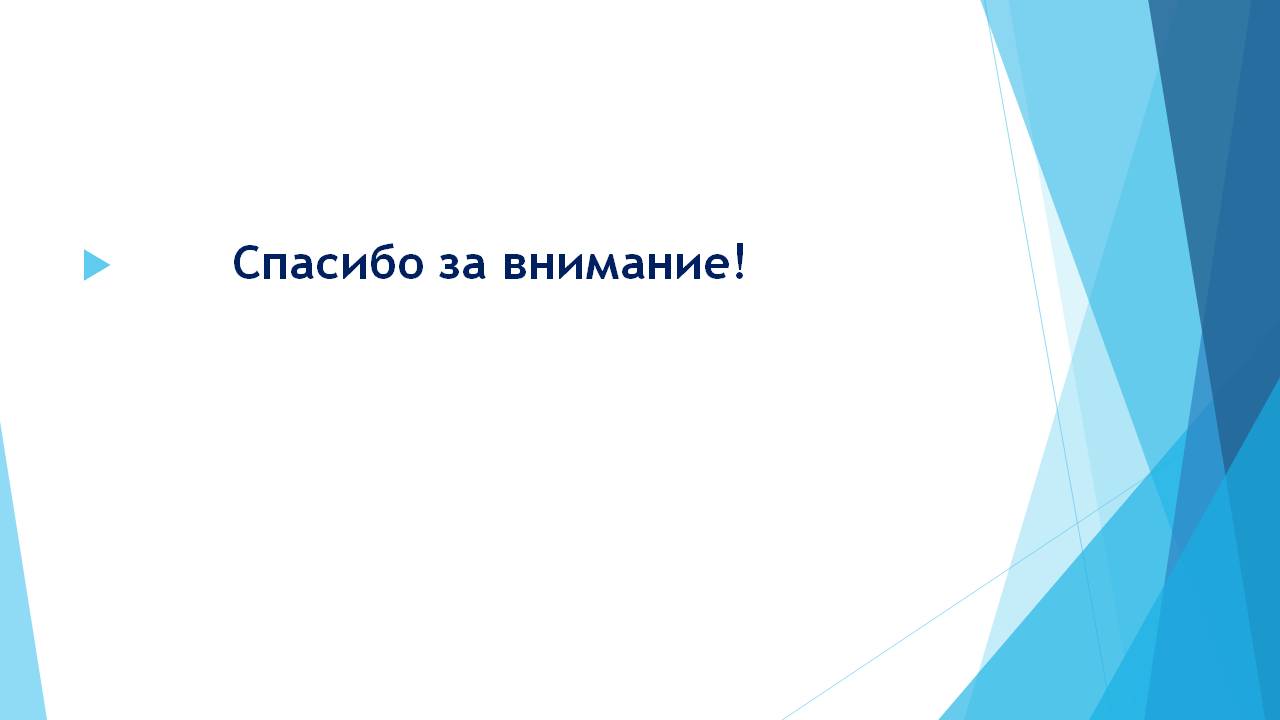 Спасибо за внимание!